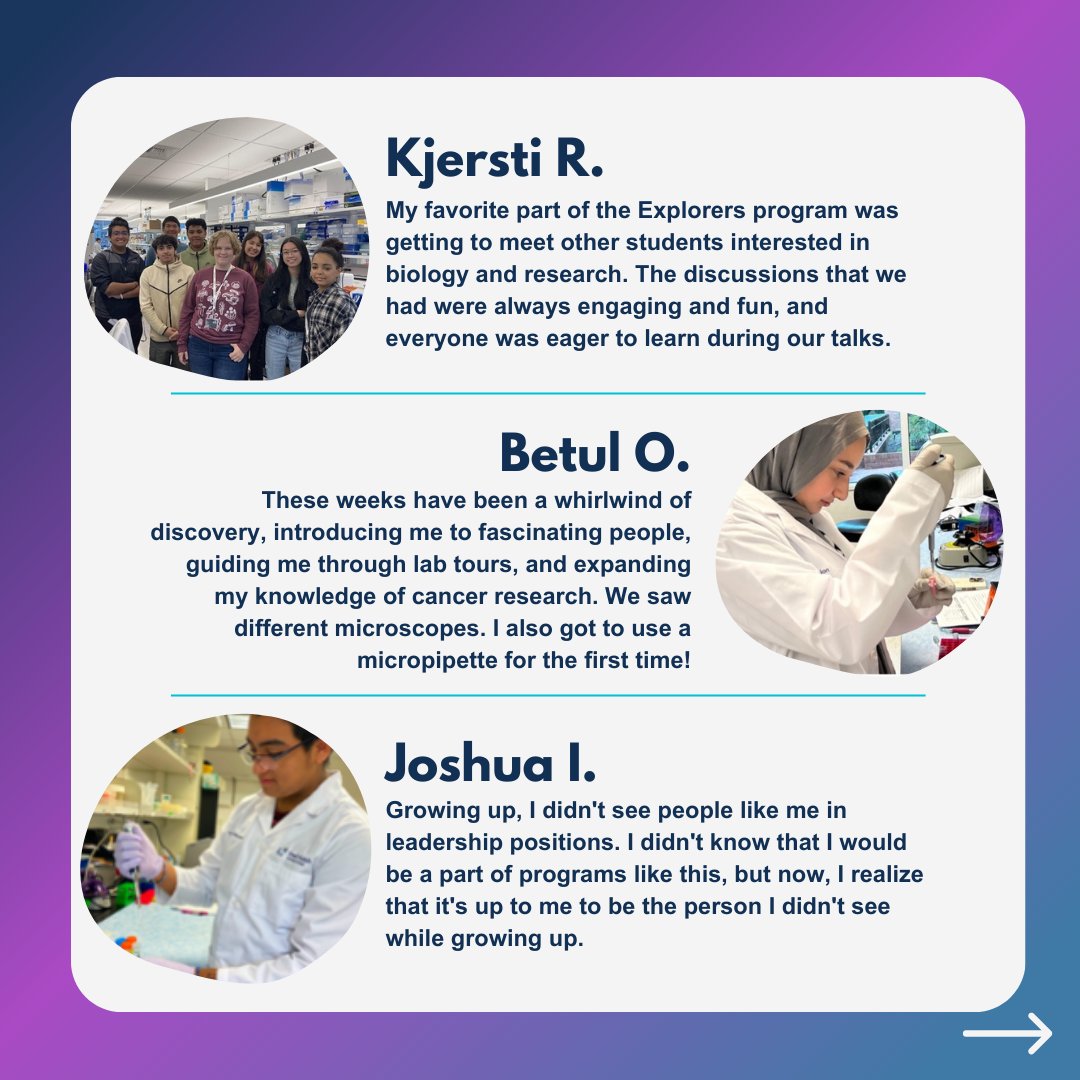 Kjersti R.

My favorite part of the Explorers program was getting to meet other students interested in biology and research. The discussions that we had were always engaging and fun, and everyone was eager to learn during our talks.

Betul O.

These weeks have been a whirlwind of discovery, introducing me to fascinating people, guiding me through lab tours, and expanding my knowledge of cancer research. We saw different microscopes. I also got to use a micropipette for the first time!

Joshua I.

Growing up, I didn't see people like me in leadership positions. I didn't know that I would be a part of programs like this, but now, I realize that it's up to me to be the person I didn't see while growing up.